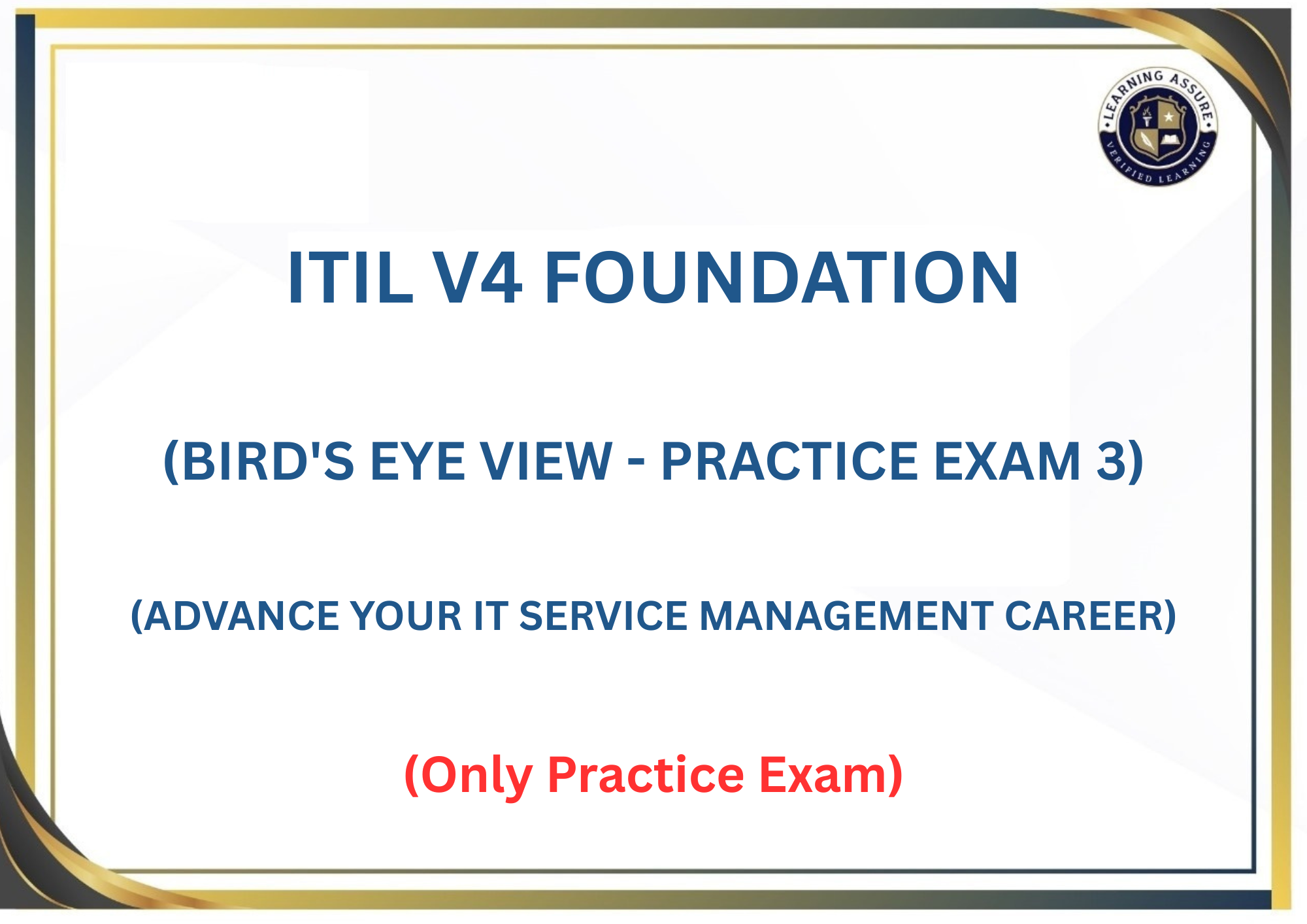 LEARNING ASSURE
VERIFIED LEARNING

ITIL V4 FOUNDATION

(BIRD'S EYE VIEW - PRACTICE EXAM 3)

(ADVANCE YOUR IT SERVICE MANAGEMENT CAREER)

(Only Practice Exam)